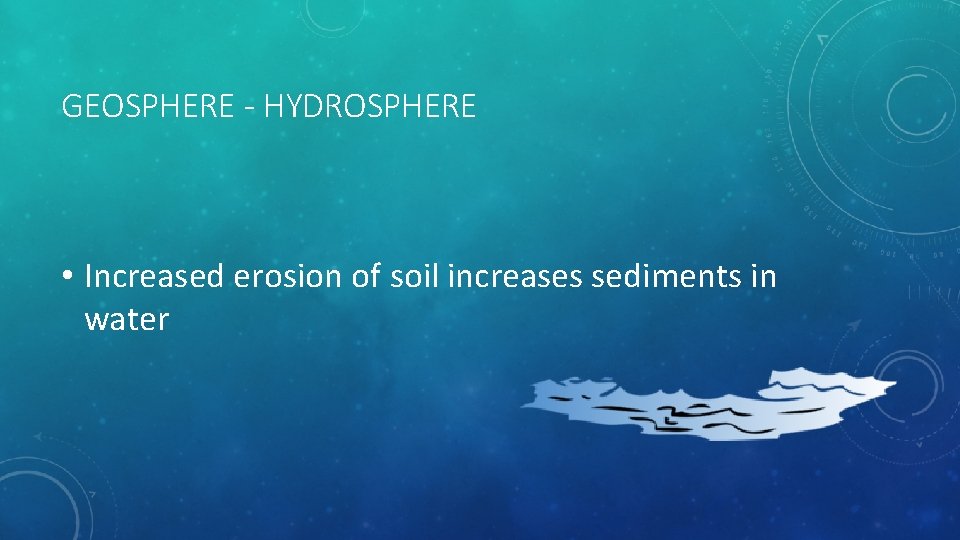 GEOSPHERE - HYDROSPHERE

• Increased erosion of soil increases sediments in water